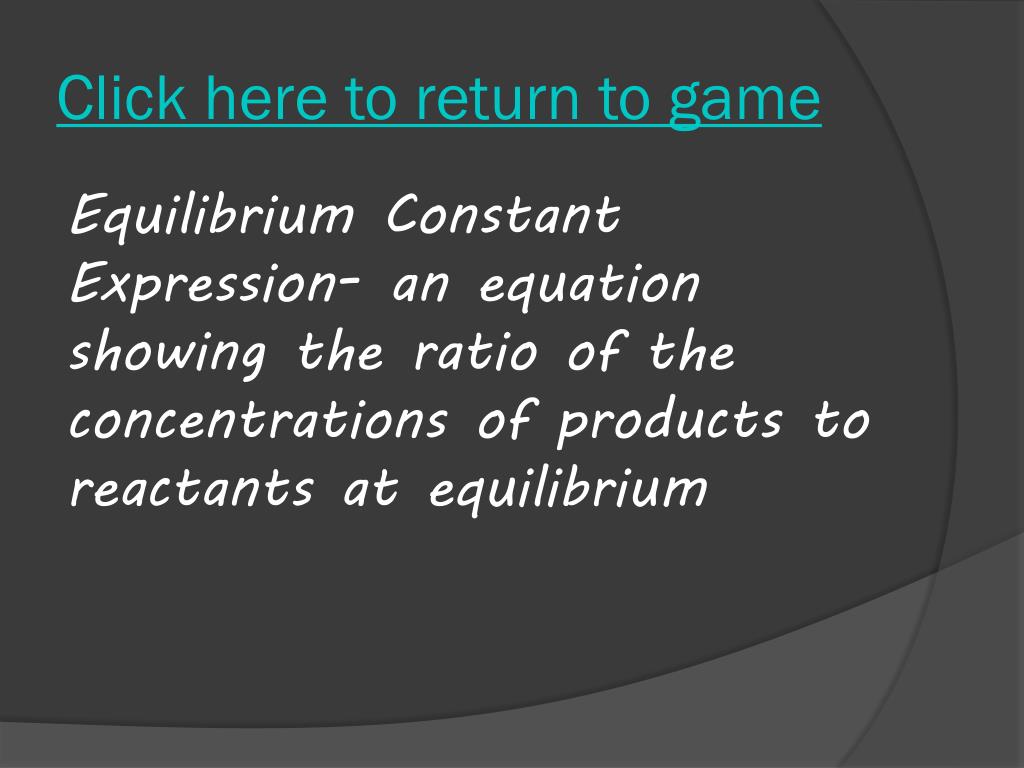 Click here to return to game

Equilibrium Constant Expression- an equation showing the ratio of the concentrations of products to reactants at equilibrium